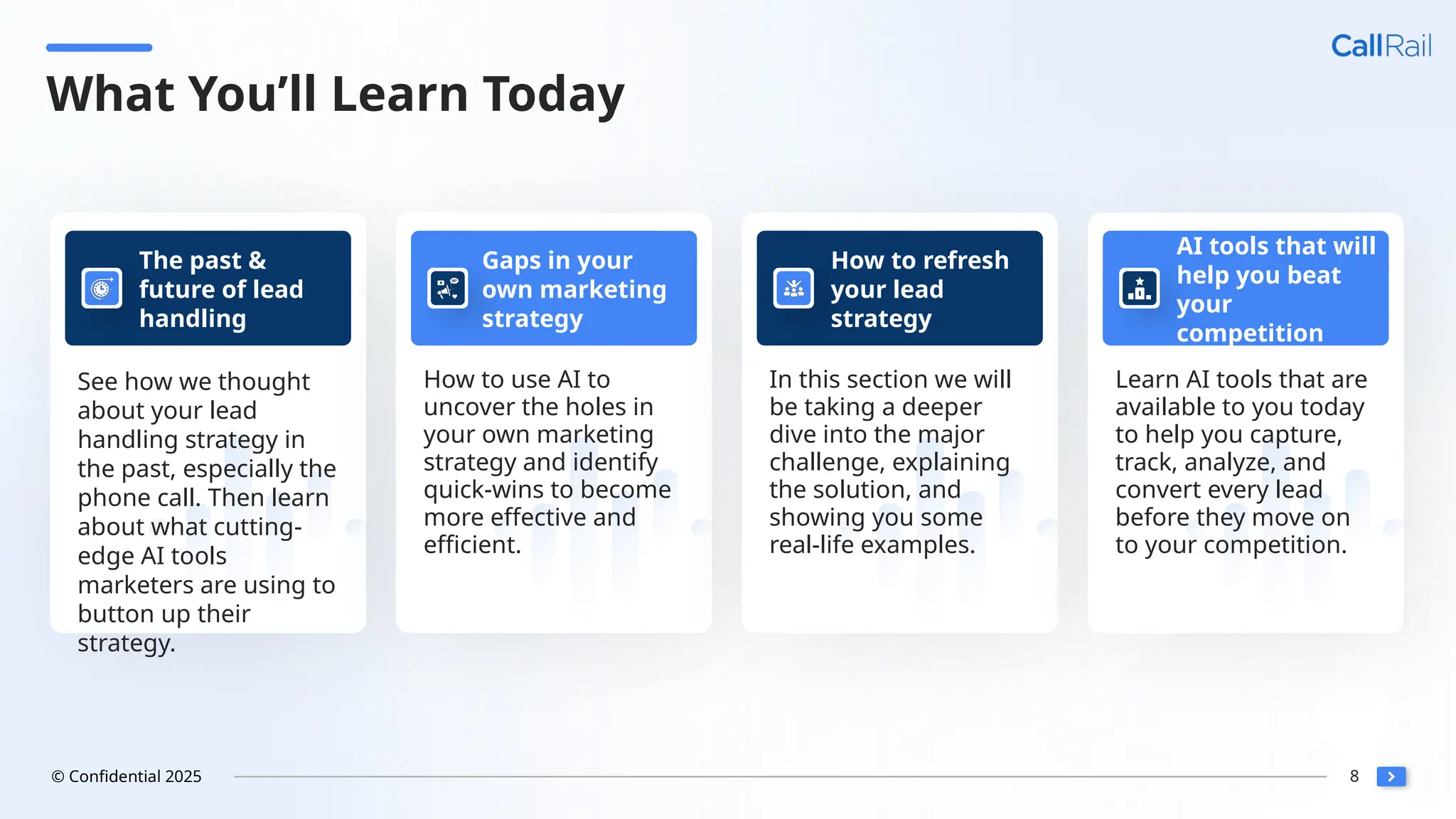 CallRail

What You'll Learn Today

The past & future of lead handling

See how we thought about your lead handling strategy in the past, especially the phone call. Then learn about what cutting-edge AI tools marketers are using to button up their strategy.

Gaps in your own marketing strategy

How to use AI to uncover the holes in your own marketing strategy and identify quick-wins to become more effective and efficient.

How to refresh your lead strategy

In this section we will be taking a deeper dive into the major challenge, explaining the solution, and showing you some real-life examples.

AI tools that will help you beat your competition

Learn AI tools that are available to you today to help you capture, track, analyze, and convert every lead before they move on to your competition.

© Confidential 2025

8